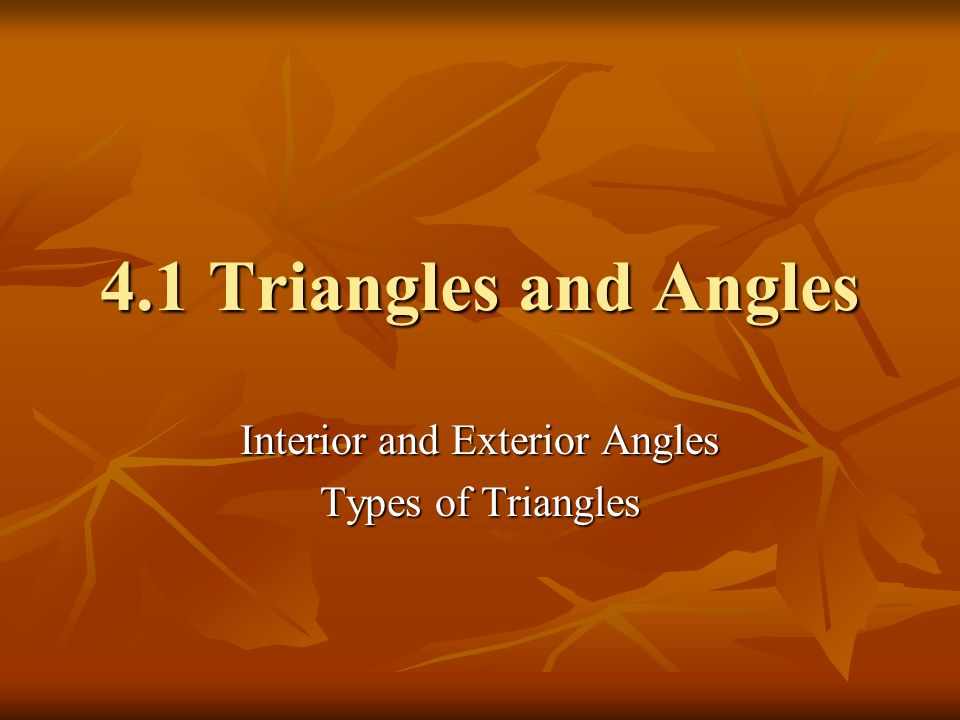 4.1 Triangles and Angles

Interior and Exterior Angles
Types of Triangles